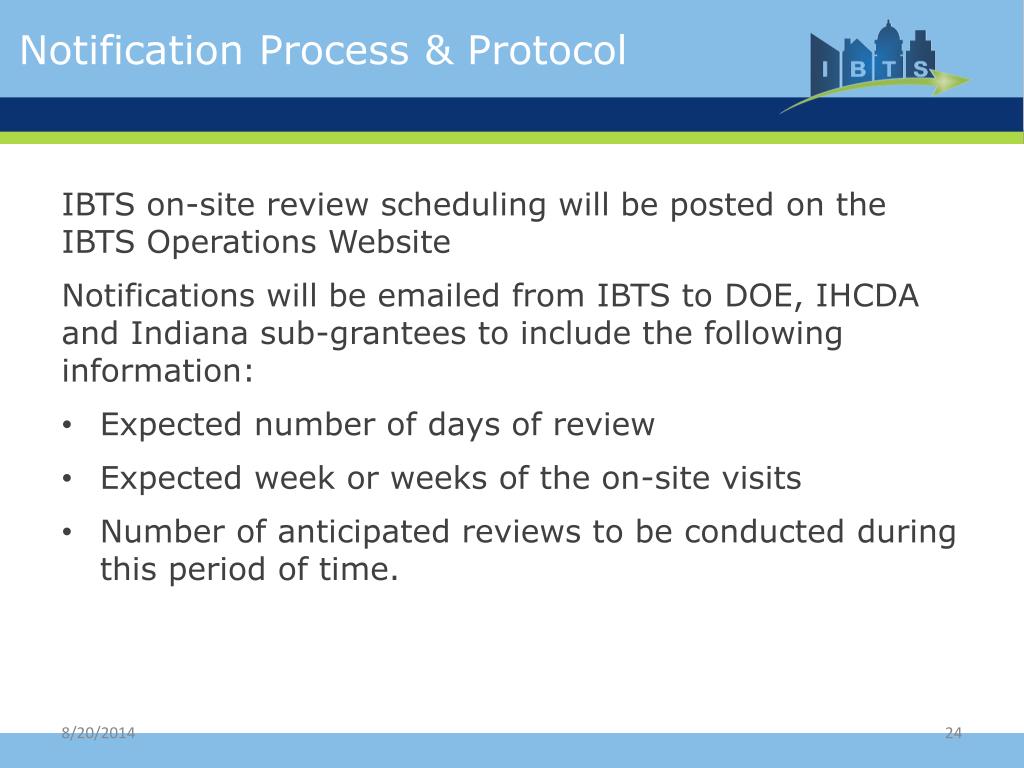 Notification Process & Protocol

I B T S

IBTS on-site review scheduling will be posted on the IBTS Operations Website

Notifications will be emailed from IBTS to DOE, IHCDA and Indiana sub-grantees to include the following information:

• Expected number of days of review
• Expected week or weeks of the on-site visits
• Number of anticipated reviews to be conducted during this period of time.

8/20/2014

24